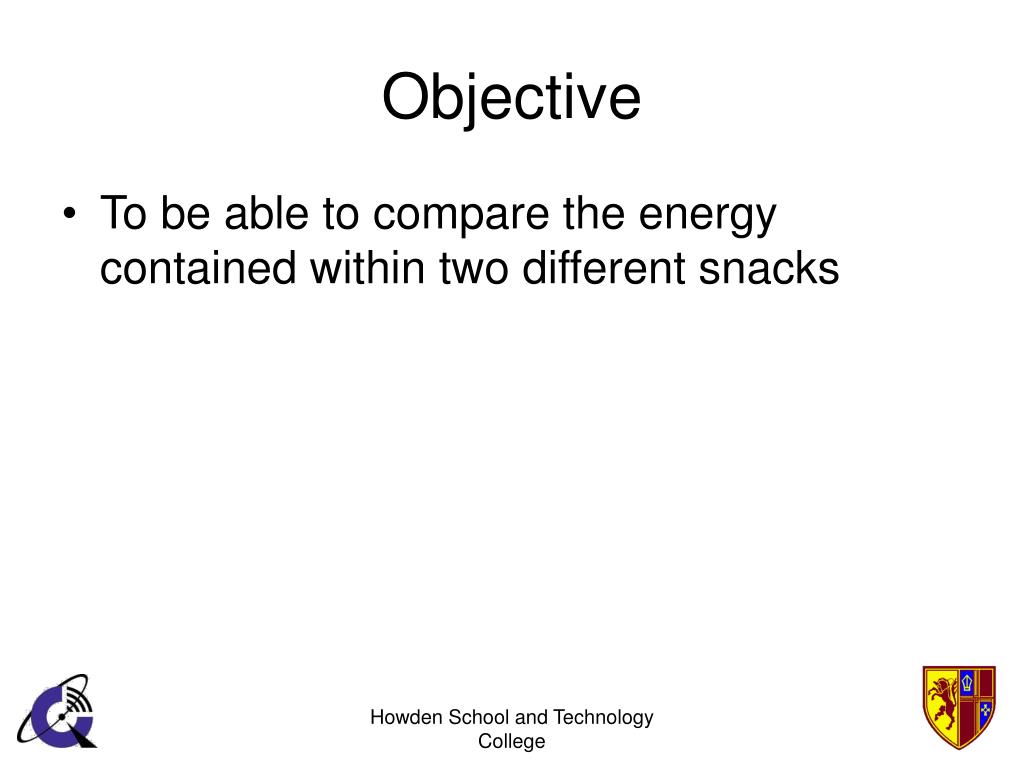 Objective

• To be able to compare the energy contained within two different snacks

Howden School and Technology College